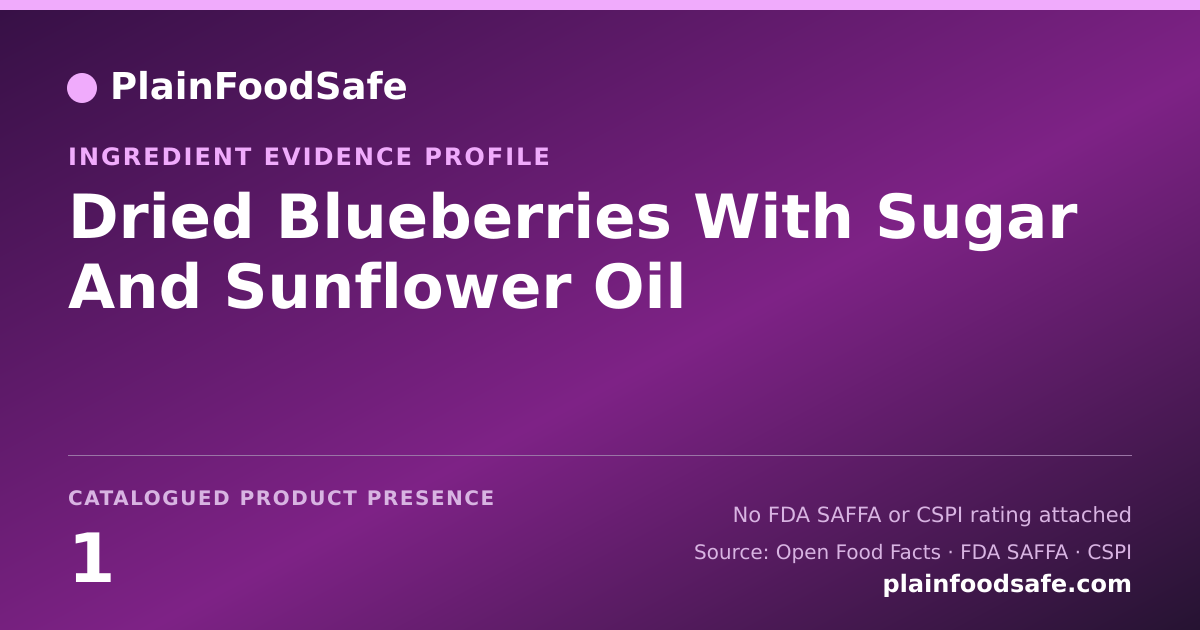 PlainFoodSafe

INGREDIENT EVIDENCE PROFILE

Dried Blueberries With Sugar And Sunflower Oil

CATALOGUED PRODUCT PRESENCE

1

No FDA SAFFA or CSPI rating attached

Source: Open Food Facts · FDA SAFFA · CSPI

plainfoodsafe.com